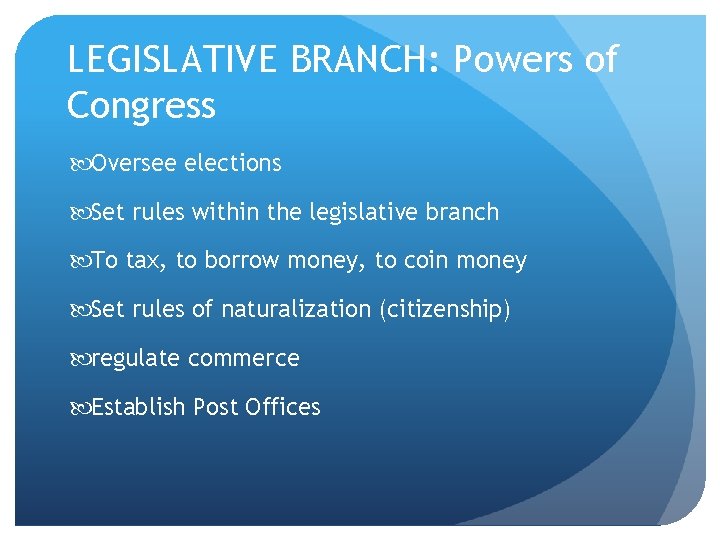 LEGISLATIVE BRANCH: Powers of Congress

Oversee elections

Set rules within the legislative branch

To tax, to borrow money, to coin money

Set rules of naturalization (citizenship)

regulate commerce

Establish Post Offices